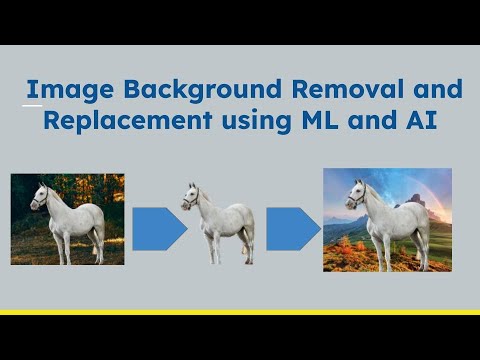 Image Background Removal and Replacement using ML and AI